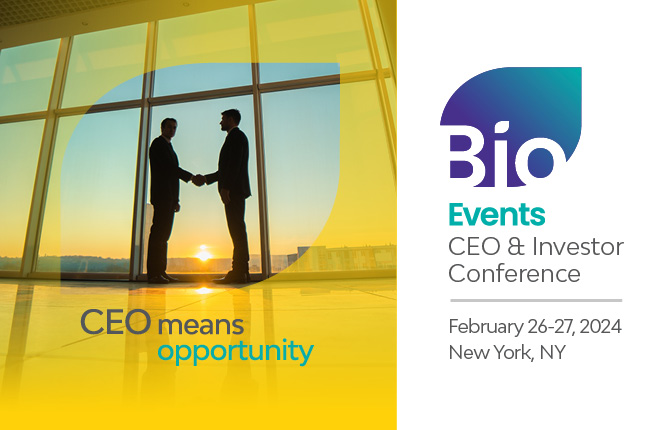 CEO means opportunity

Bio
Events
CEO & Investor Conference

February 26-27, 2024
New York, NY